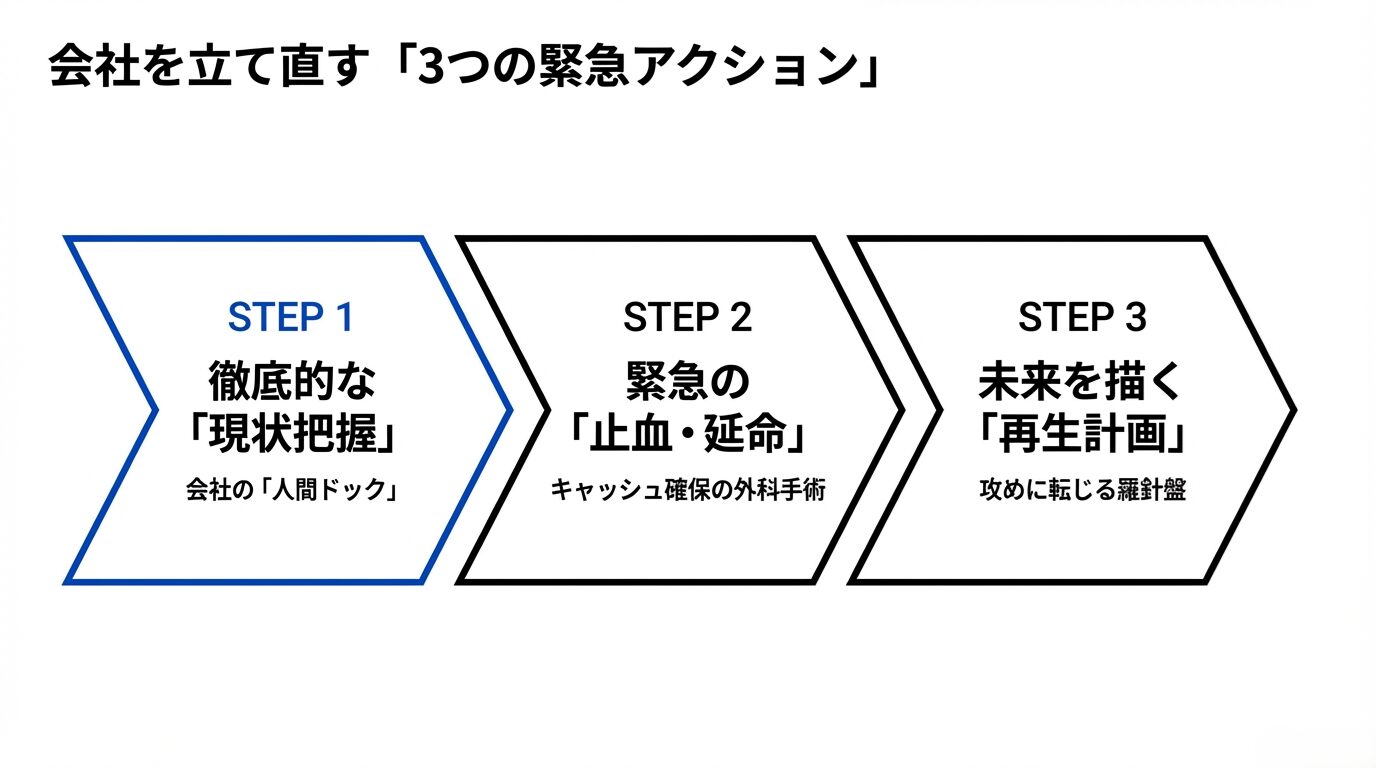 会社を立て直す「3つの緊急アクション」

STEP 1
徹底的な
「現状把握」
会社の「人間ドック」

STEP 2
緊急の
「止血・延命」
キャッシュ確保の外科手術

STEP 3
未来を描く
「再生計画」
攻めに転じる羅針盤